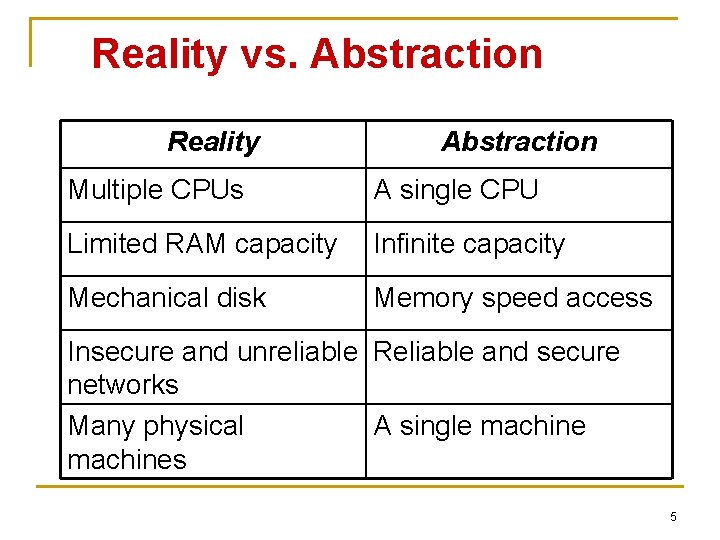 Reality vs. Abstraction

| Reality | Abstraction |
|---|---|
| Multiple CPUs | A single CPU |
| Limited RAM capacity | Infinite capacity |
| Mechanical disk | Memory speed access |
| Insecure and unreliable networks | Reliable and secure |
| Many physical machines | A single machine |

5